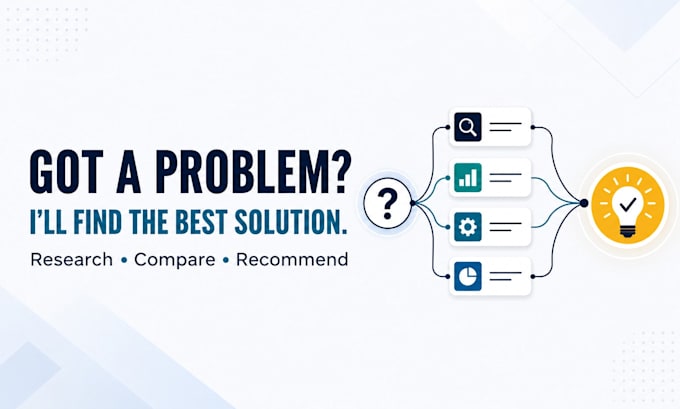 GOT A PROBLEM?
I'LL FIND THE BEST SOLUTION.

Research • Compare • Recommend

?